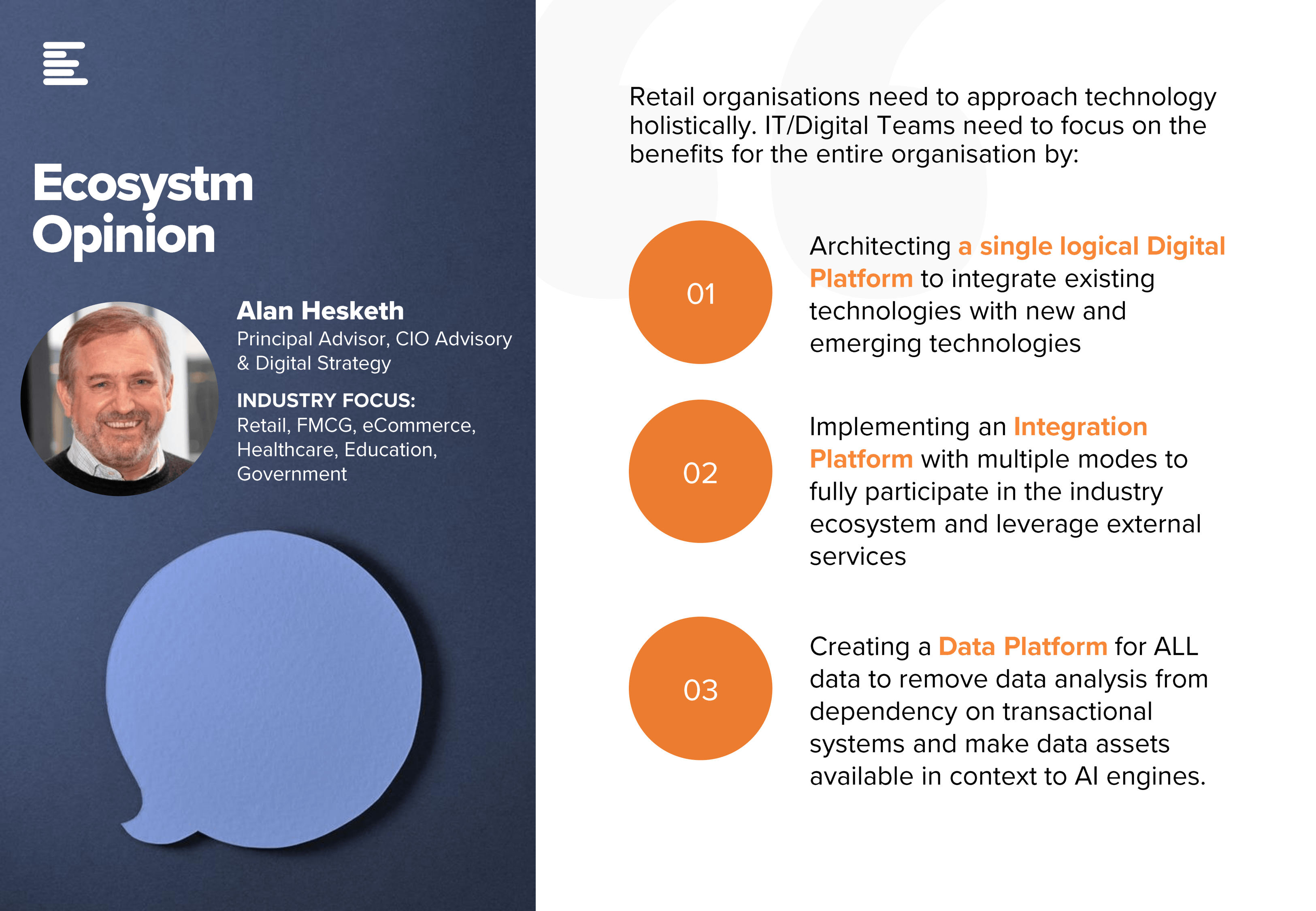 Ecosystm Opinion

Alan Hesketh
Principal Advisor, CIO Advisory & Digital Strategy

INDUSTRY FOCUS:
Retail, FMCG, eCommerce, Healthcare, Education, Government

Retail organisations need to approach technology holistically. IT/Digital Teams need to focus on the benefits for the entire organisation by:

01
Architecting a single logical Digital Platform to integrate existing technologies with new and emerging technologies

02
Implementing an Integration Platform with multiple modes to fully participate in the industry ecosystem and leverage external services

03
Creating a Data Platform for ALL data to remove data analysis from dependency on transactional systems and make data assets available in context to AI engines.